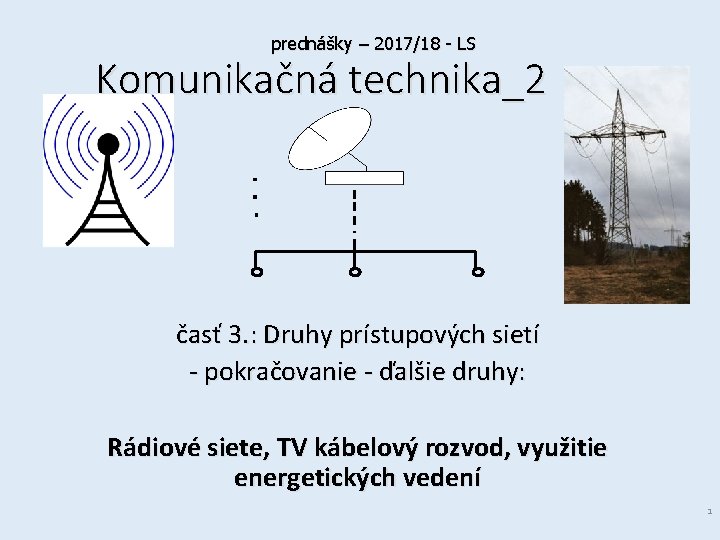 prednášky – 2017/18 - LS

Komunikačná technika_2

časť 3.: Druhy prístupových sietí
- pokračovanie - ďalšie druhy:

Rádiové siete, TV kábelový rozvod, využitie energetických vedení

1